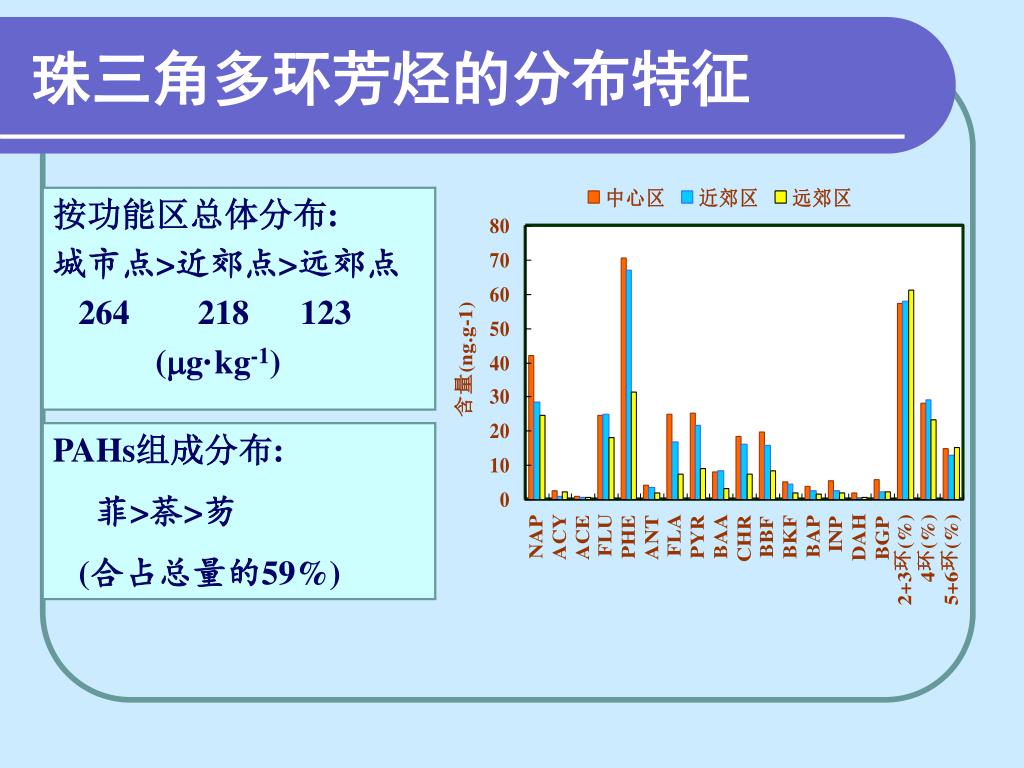 珠三角多环芳烃的分布特征

按功能区总体分布:
城市点>近郊点>远郊点
264 218 123
($\mu g \cdot kg^{-1}$)

PAHs组成分布:
菲>萘>芴
(合占总量的59%)

中心区 近郊区 远郊区

含量(ng.g-1)

80
70
60
50
40
30
20
10
0

NAP ACY ACE FLU PHE ANT FLA PYR BAA CHR BBF BKF BAP INP DAH BGP 2+3环(%) 4环(%) 5+6环(%)